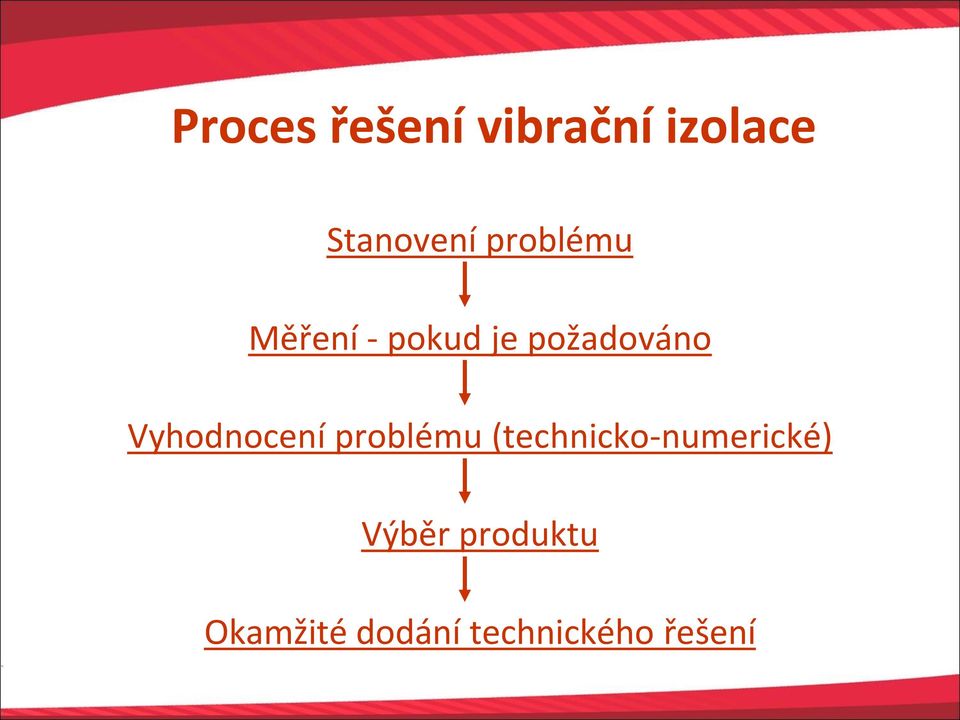 Proces řešení vibrační izolace

Stanovení problému

Měření - pokud je požadováno

Vyhodnocení problému (technicko-numerické)

Výběr produktu

Okamžité dodání technického řešení